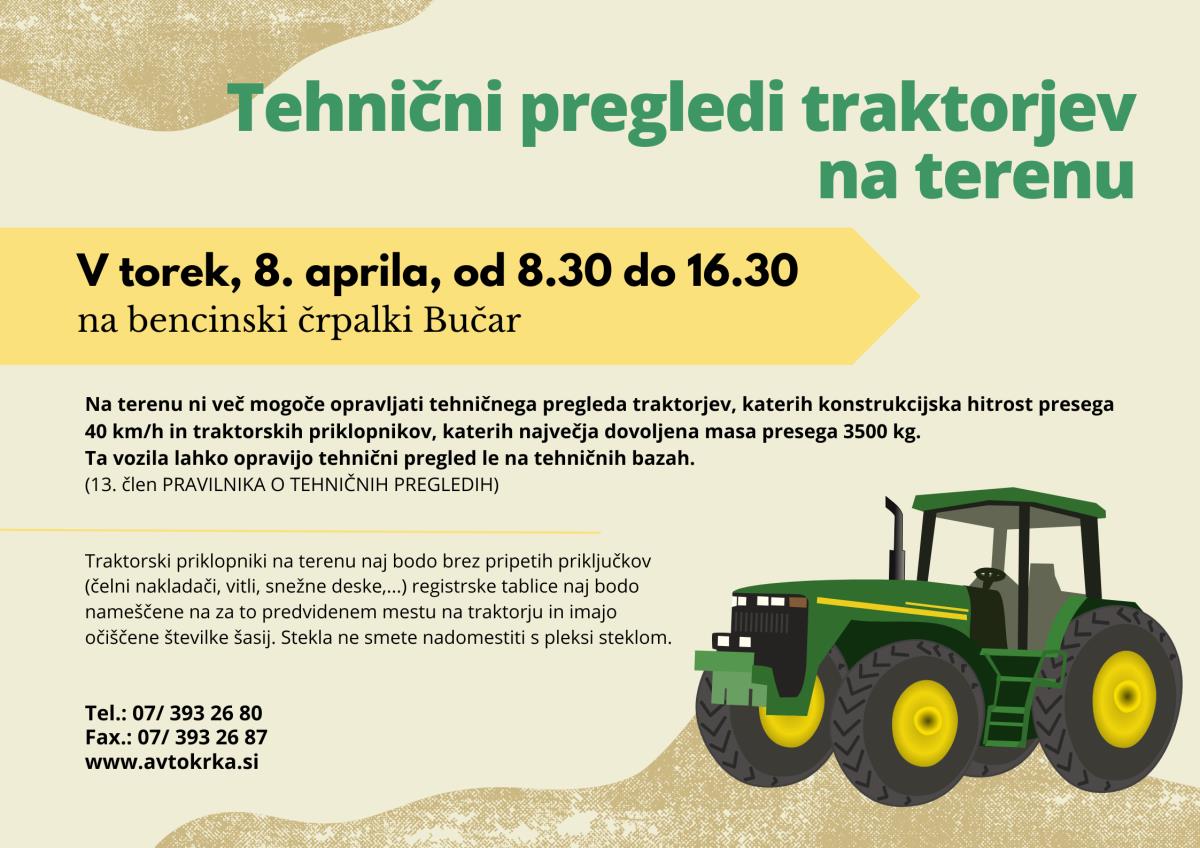 Tehnični pregledi traktorjev na terenu

V torek, 8. aprila, od 8.30 do 16.30
na bencinski črpalki Bučar

Na terenu ni več mogoče opravljati tehničnega pregleda traktorjev, katerih konstrukcijska hitrost presega 40 km/h in traktorskih priklopnikov, katerih največja dovoljena masa presega 3500 kg.
Ta vozila lahko opravijo tehnični pregled le na tehničnih bazah.
(13. člen PRAVILNIKA O TEHNIČNIH PREGLEDIH)

Traktorski priklopniki na terenu naj bodo brez pripetih priključkov (čelni nakladači, vitli, snežne deske,...) registrske tablice naj bodo nameščene na za to predvidenem mestu na traktorju in imajo očiščene številke šasij. Stekla ne smete nadomestiti s pleksi steklom.

Tel.: 07/ 393 26 80
Fax.: 07/ 393 26 87
www.avtokrka.si